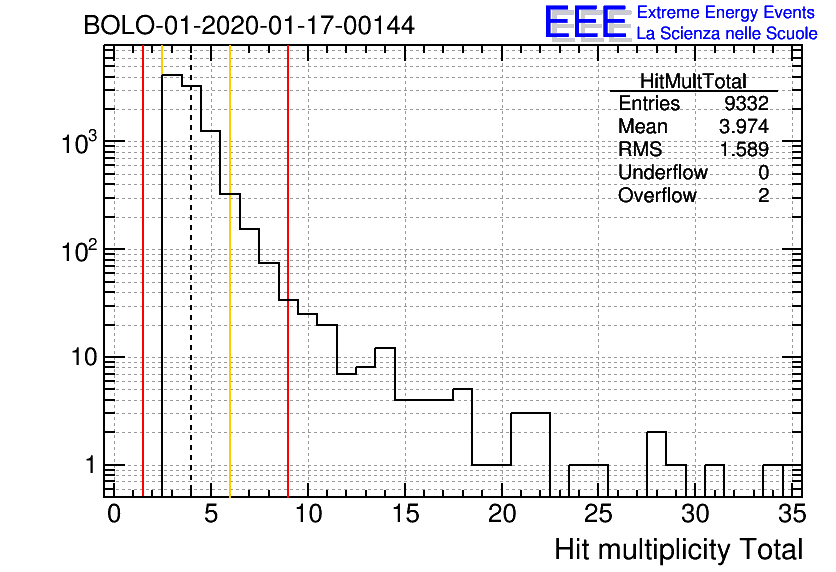 BOLO-01-2020-01-17-00144

EEE Extreme Energy Events
La Scienza nelle Scuole

| HitMultTotal | |
|---|---|
| Entries | 9332 |
| Mean | 3.974 |
| RMS | 1.589 |
| Underflow | 0 |
| Overflow | 2 |

$10^3$
$10^2$
10
1

0 5 10 15 20 25 30 35

Hit multiplicity Total